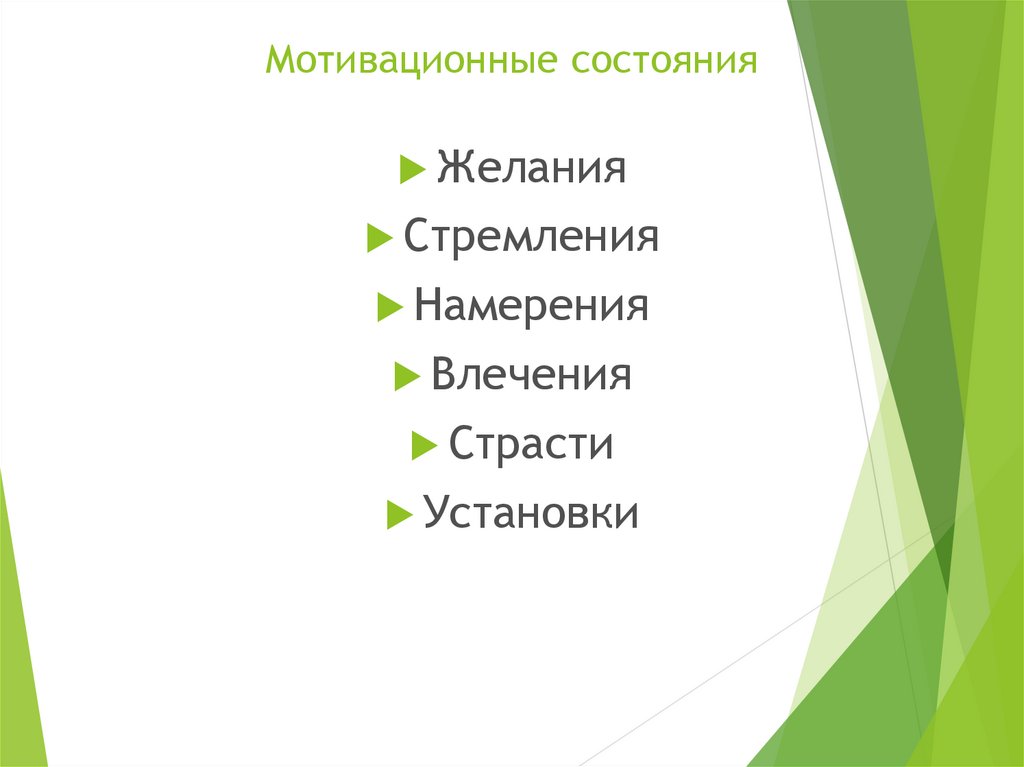 Мотивационные состояния

Желания

Стремления

Намерения

Влечения

Страсти

Установки